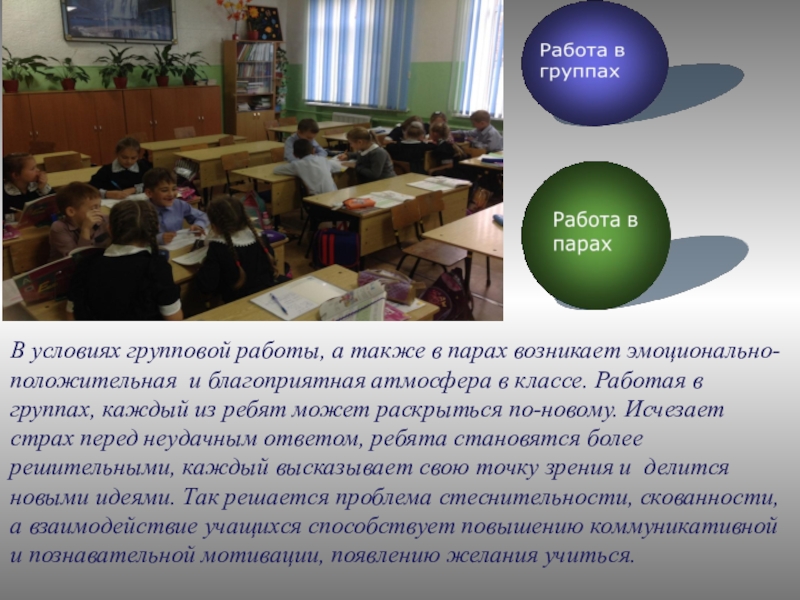 Работа в группах

Работа в парах

В условиях групповой работы, а также в парах возникает эмоционально-положительная и благоприятная атмосфера в классе. Работая в группах, каждый из ребят может раскрыться по-новому. Исчезает страх перед неудачным ответом, ребята становятся более решительными, каждый высказывает свою точку зрения и делится новыми идеями. Так решается проблема стеснительности, скованности, а взаимодействие учащихся способствует повышению коммуникативной и познавательной мотивации, появлению желания учиться.